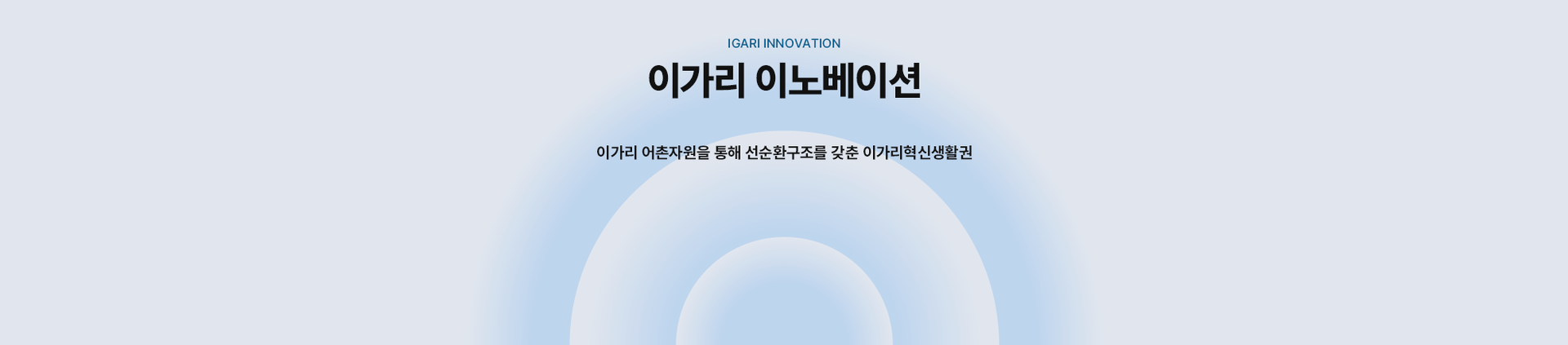 IGARI INNOVATION

이가리 이노베이션

이가리 어촌자원을 통해 선순환구조를 갖춘 이가리혁신생활권